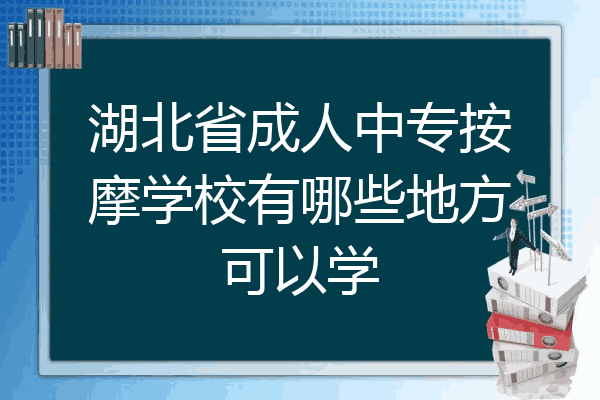 湖北省成人中专按摩学校有哪些地方可以学